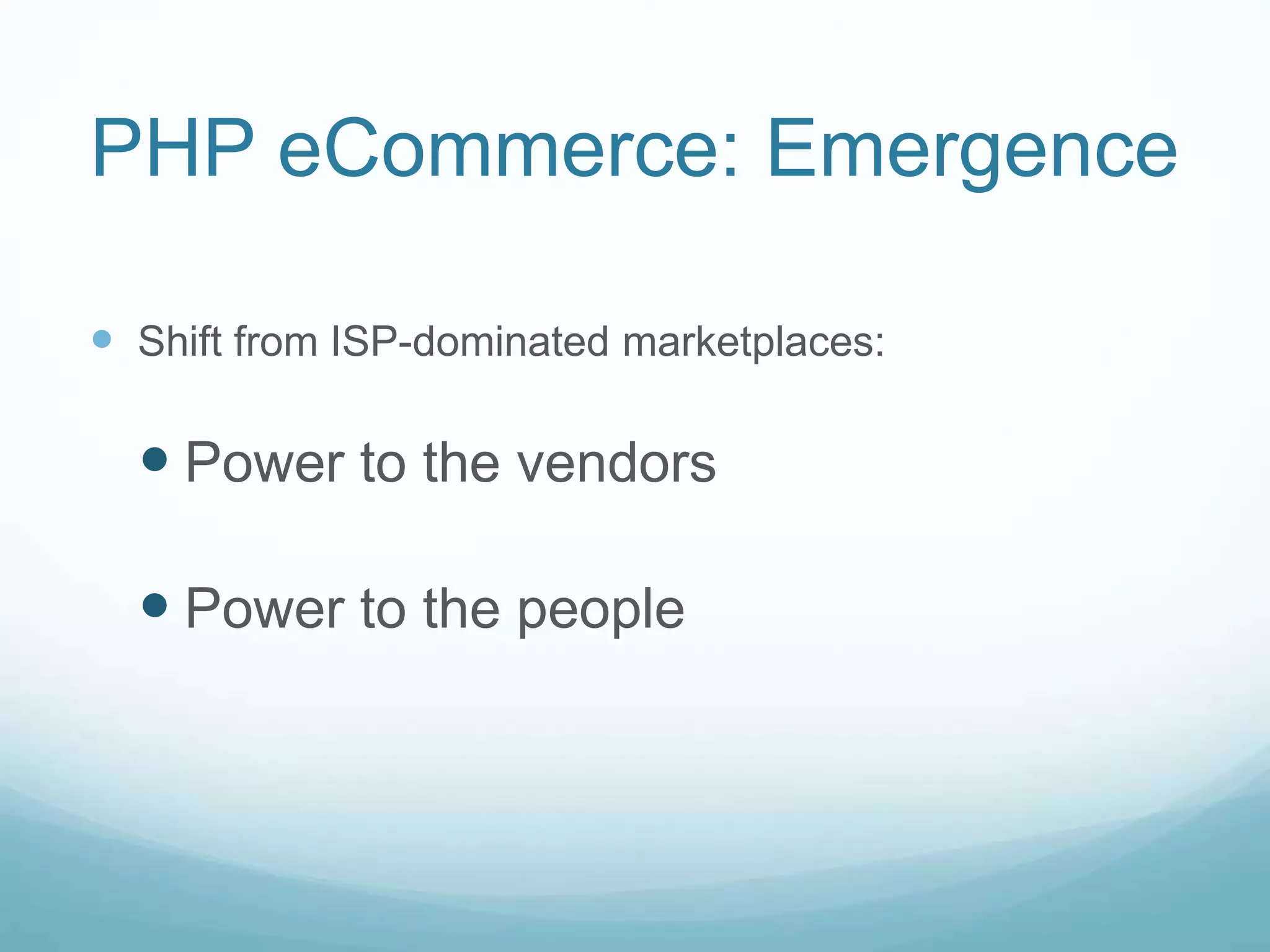 PHP eCommerce: Emergence

- Shift from ISP-dominated marketplaces:
  - Power to the vendors
  - Power to the people